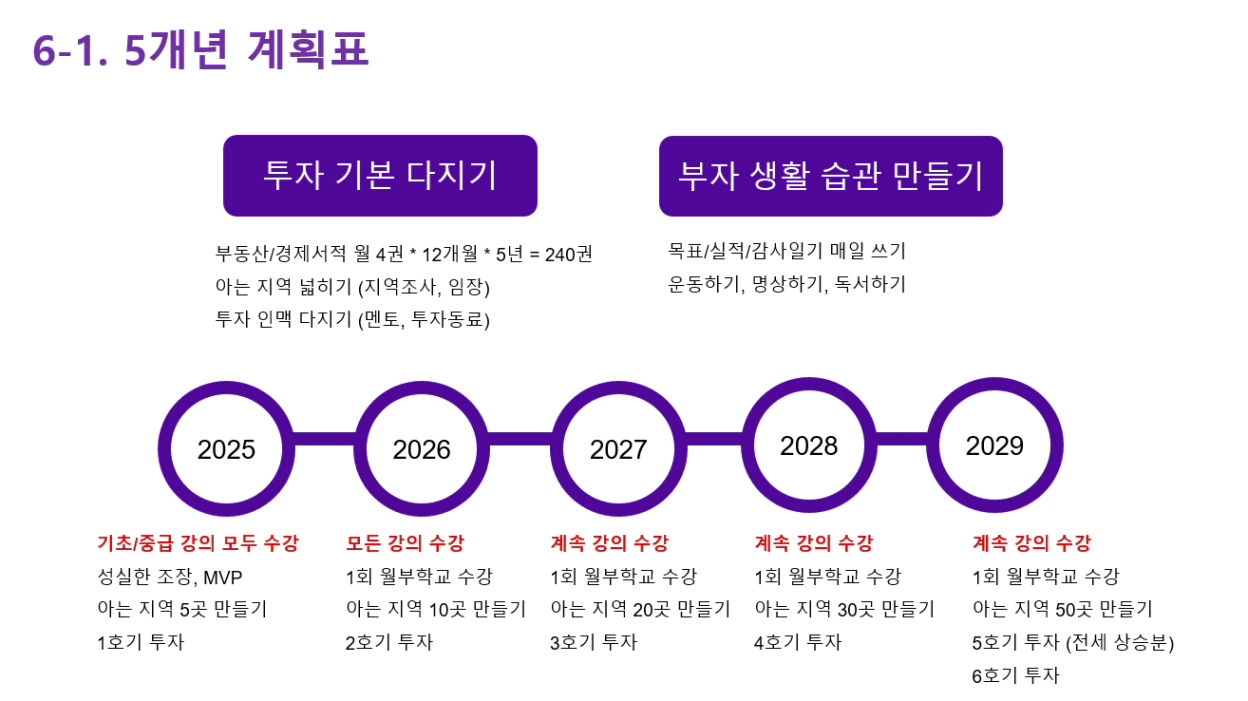 6-1. 5개년 계획표

투자 기본 다지기

부동산/경제서적 월 4권 * 12개월 * 5년 = 240권
아는 지역 넓히기 (지역조사, 임장)
투자 인맥 다지기 (멘토, 투자동료)

부자 생활 습관 만들기

목표/실적/감사일기 매일 쓰기
운동하기, 명상하기, 독서하기

2025

2026

2027

2028

2029

기초/중급 강의 모두 수강
성실한 조장, MVP
아는 지역 5곳 만들기
1호기 투자

모든 강의 수강
1회 월부학교 수강
아는 지역 10곳 만들기
2호기 투자

계속 강의 수강
1회 월부학교 수강
아는 지역 20곳 만들기
3호기 투자

계속 강의 수강
1회 월부학교 수강
아는 지역 30곳 만들기
4호기 투자

계속 강의 수강
1회 월부학교 수강
아는 지역 50곳 만들기
5호기 투자 (전세 상승분)
6호기 투자